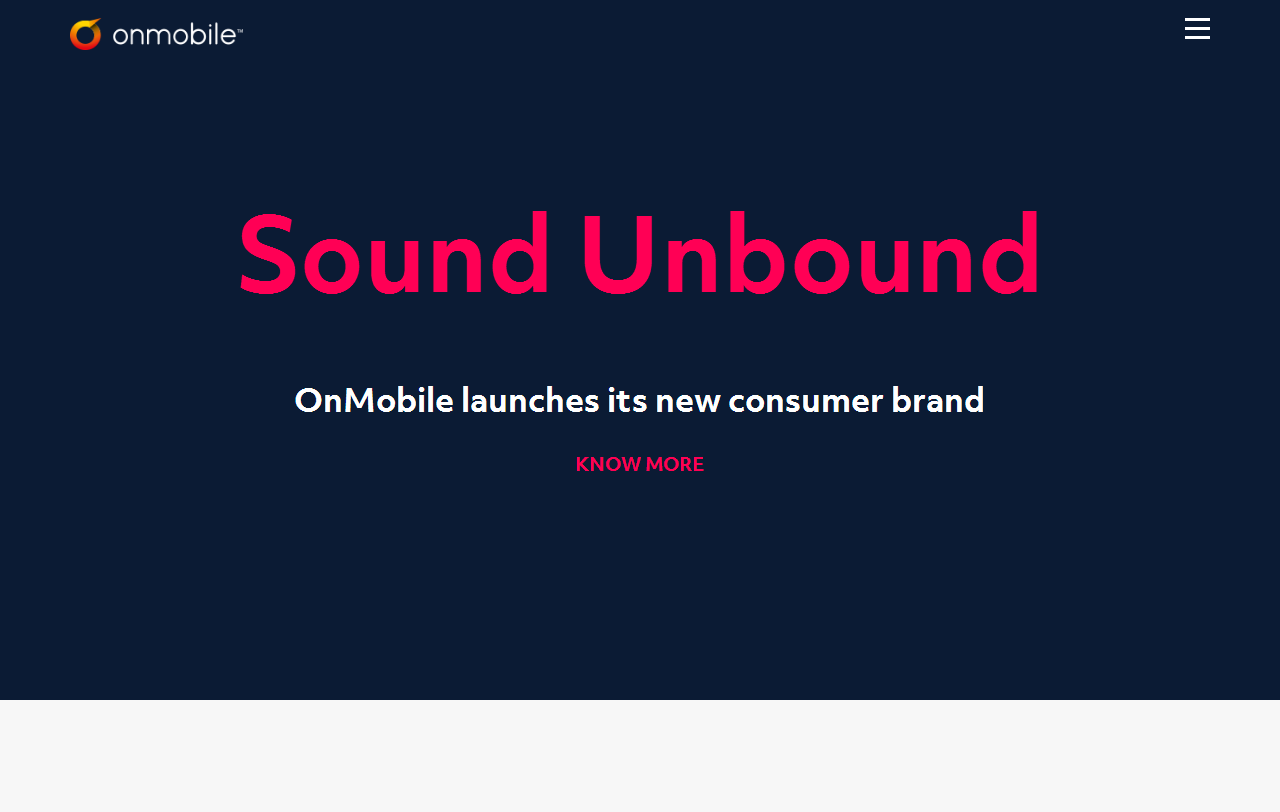 onmobile™

Sound Unbound

OnMobile launches its new consumer brand

KNOW MORE